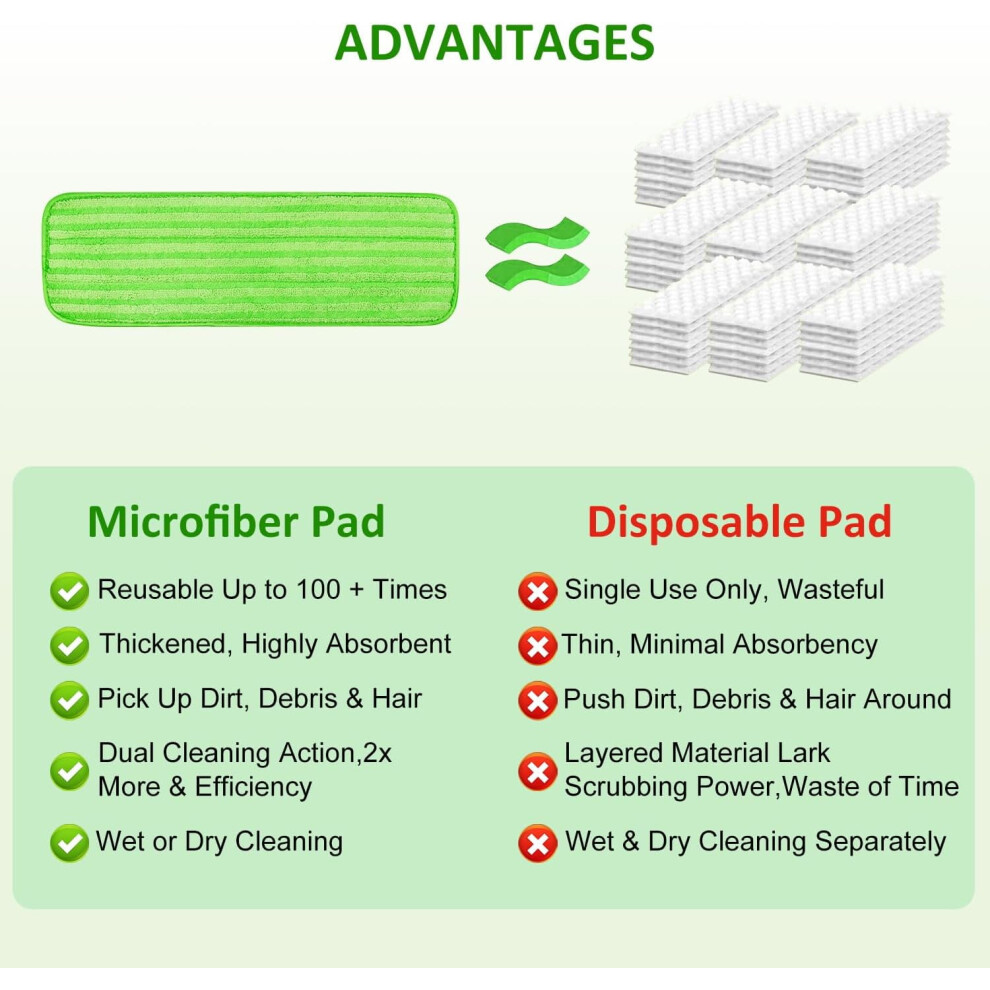 ADVANTAGES

Microfiber Pad

Reusable Up to 100 + Times

Thickened, Highly Absorbent

Pick Up Dirt, Debris & Hair

Dual Cleaning Action,2x More & Efficiency

Wet or Dry Cleaning

Disposable Pad

Single Use Only, Wasteful

Thin, Minimal Absorbency

Push Dirt, Debris & Hair Around

Layered Material Lark Scrubbing Power,Waste of Time

Wet & Dry Cleaning Separately